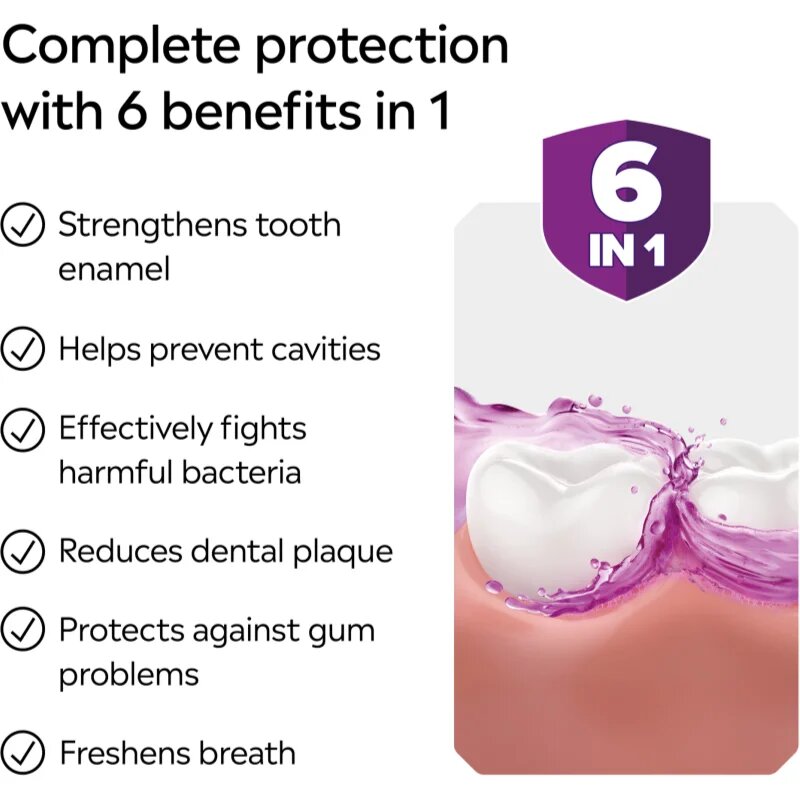 Complete protection with 6 benefits in 1

Strengthens tooth enamel

Helps prevent cavities

Effectively fights harmful bacteria

Reduces dental plaque

Protects against gum problems

Freshens breath

6 IN 1